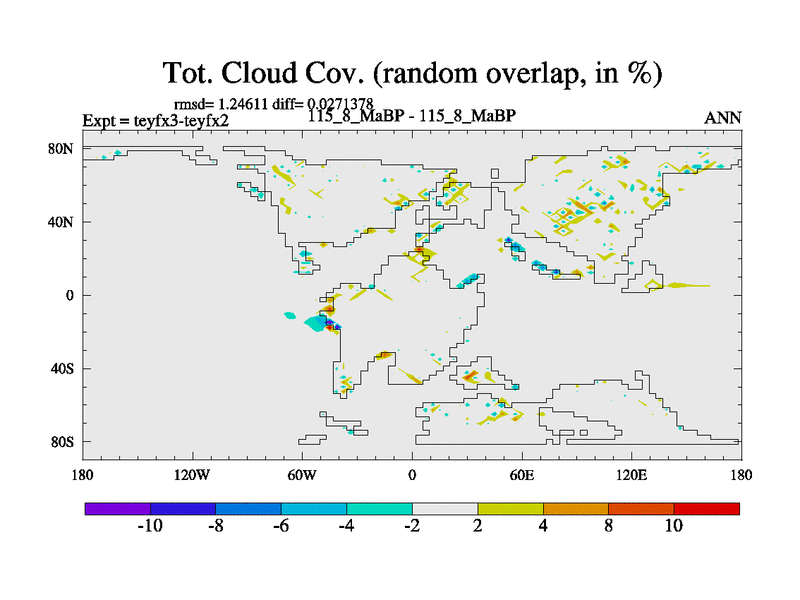 Tot. Cloud Cov. (random overlap, in %)

rmsd= 1.24611 diff= 0.0271378

Expt = teyfx3-teyfx2

115_8_MaBP - 115_8_MaBP

ANN

80N
40N
0
40S
80S

180
120W
60W
0
60E
120E
180

-10
-8
-6
-4
-2
2
4
8
10